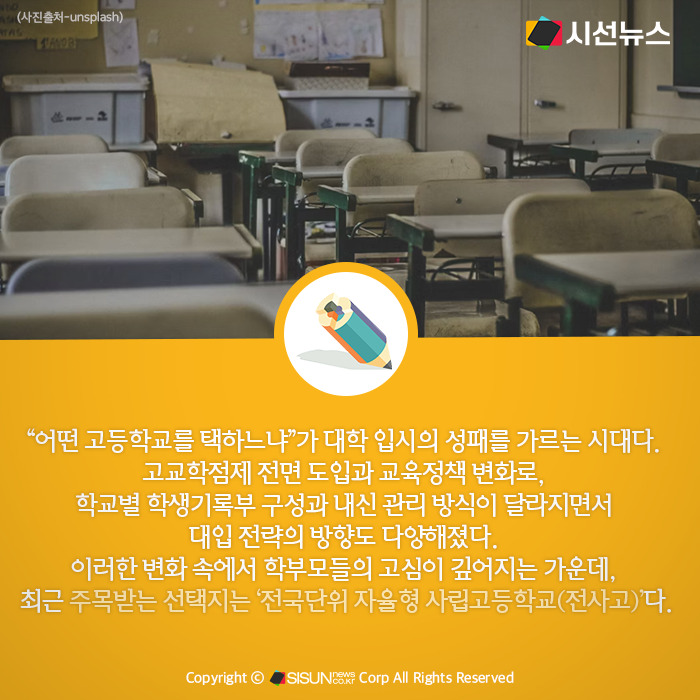 (사진출처-unsplash)

시선뉴스

“어떤 고등학교를 택하느냐”가 대학 입시의 성패를 가르는 시대다. 고교학점제 전면 도입과 교육정책 변화로, 학교별 학생기록부 구성과 내신 관리 방식이 달라지면서 대입 전략의 방향도 다양해졌다. 이러한 변화 속에서 학부모들의 고심이 깊어지는 가운데, 최근 주목받는 선택지는 ‘전국단위 자율형 사립고등학교(전사고)’다.

Copyright © SISUN news co.kr Corp All Rights Reserved